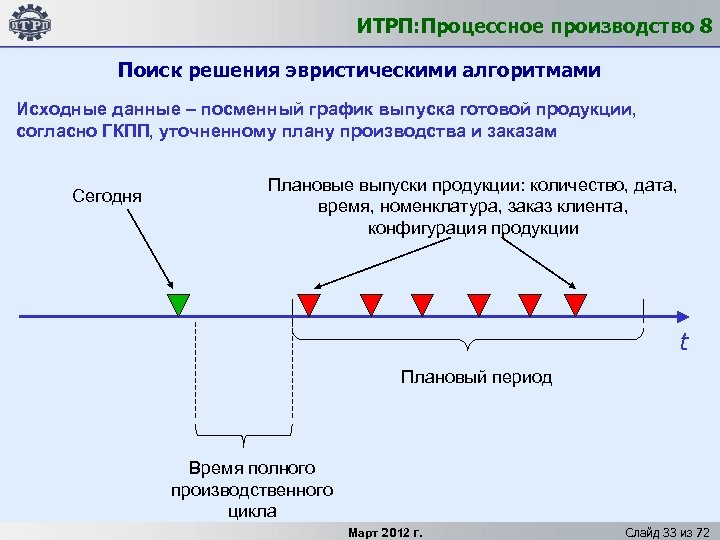 ИТРП

ИТРП:Процессное производство 8

Поиск решения эвристическими алгоритмами

Исходные данные – посменный график выпуска готовой продукции, согласно ГКПП, уточненному плану производства и заказам

Сегодня

Плановые выпуски продукции: количество, дата, время, номенклатура, заказ клиента, конфигурация продукции

$t$

Плановый период

Время полного производственного цикла

Март 2012 г.

Слайд 33 из 72